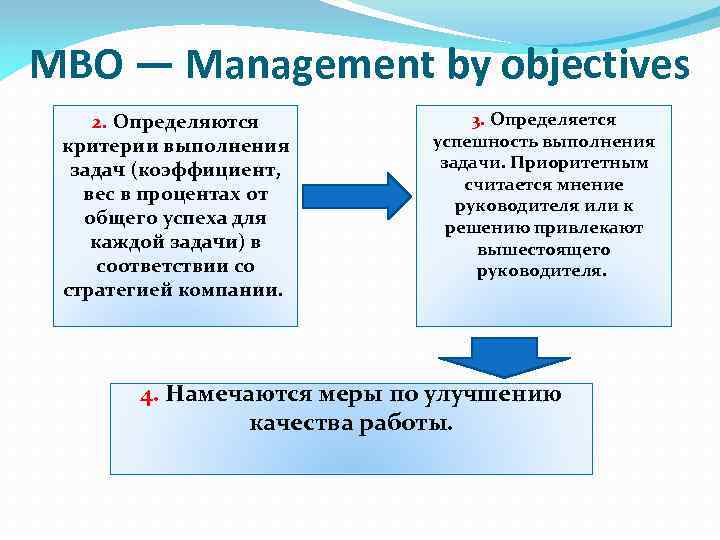 MBO — Management by objectives

2. Определяются критерии выполнения задач (коэффициент, вес в процентах от общего успеха для каждой задачи) в соответствии со стратегией компании.

3. Определяется успешность выполнения задачи. Приоритетным считается мнение руководителя или к решению привлекают вышестоящего руководителя.

4. Намечаются меры по улучшению качества работы.